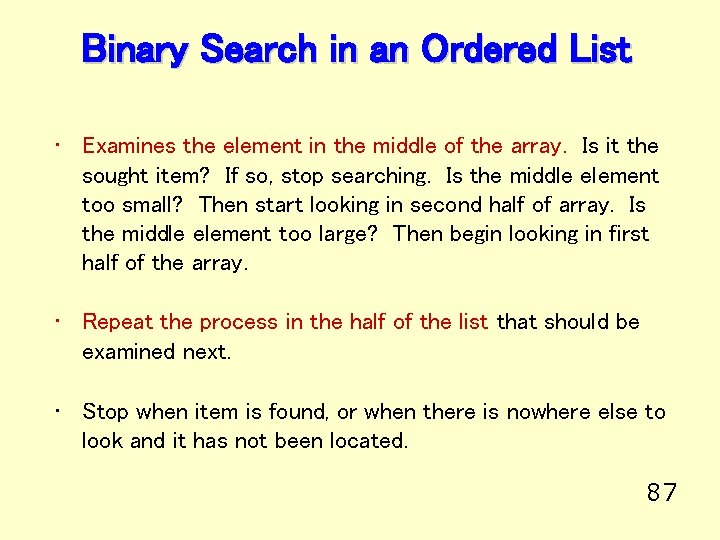 Binary Search in an Ordered List

• Examines the element in the middle of the array. Is it the sought item? If so, stop searching. Is the middle element too small? Then start looking in second half of array. Is the middle element too large? Then begin looking in first half of the array.

• Repeat the process in the half of the list that should be examined next.

• Stop when item is found, or when there is nowhere else to look and it has not been located.

87